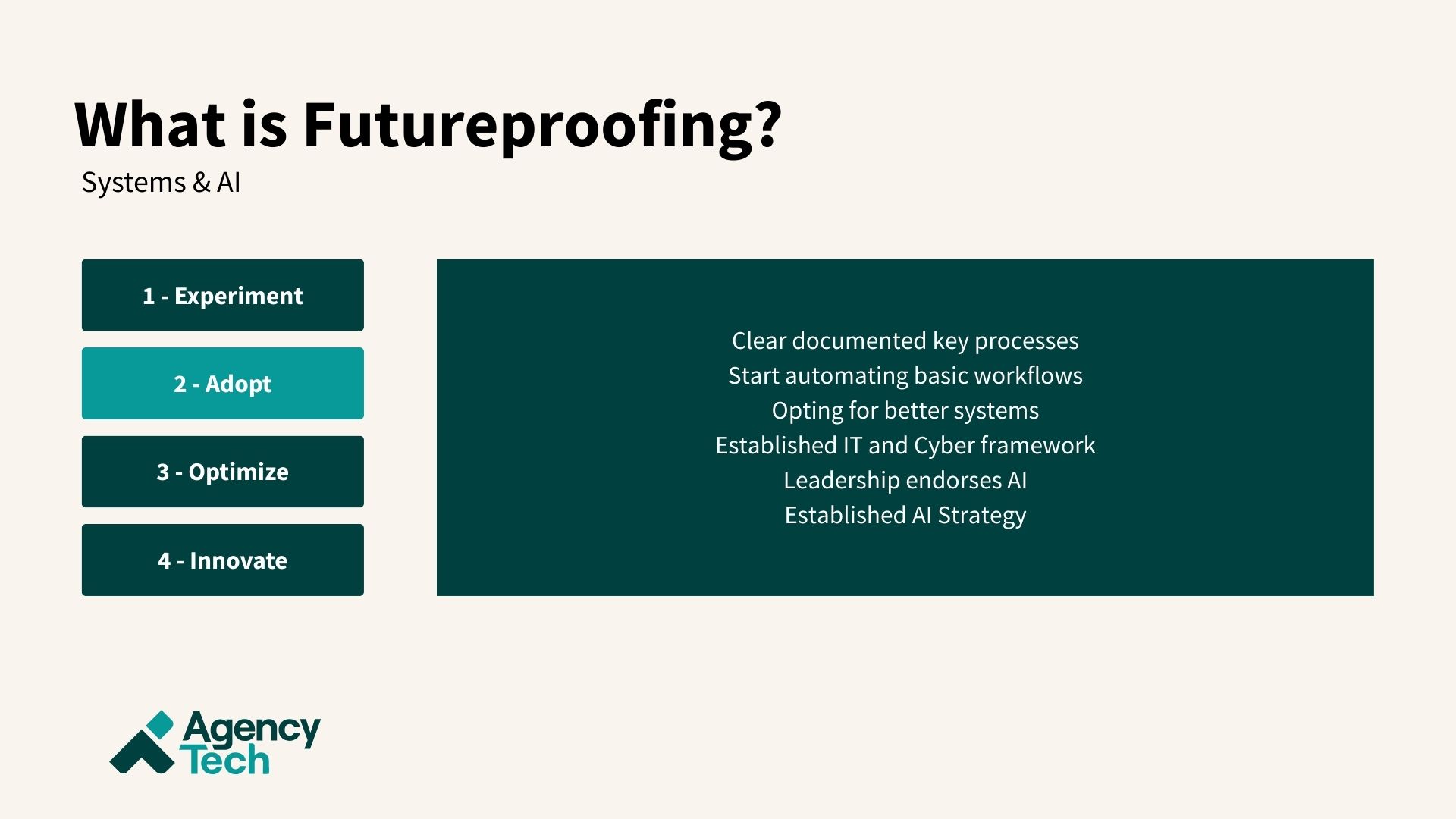 What is Futureproofing?
Systems & AI

1 - Experiment

2 - Adopt

3 - Optimize

4 - Innovate

Clear documented key processes
Start automating basic workflows
Opting for better systems
Established IT and Cyber framework
Leadership endorses AI
Established AI Strategy

Agency Tech